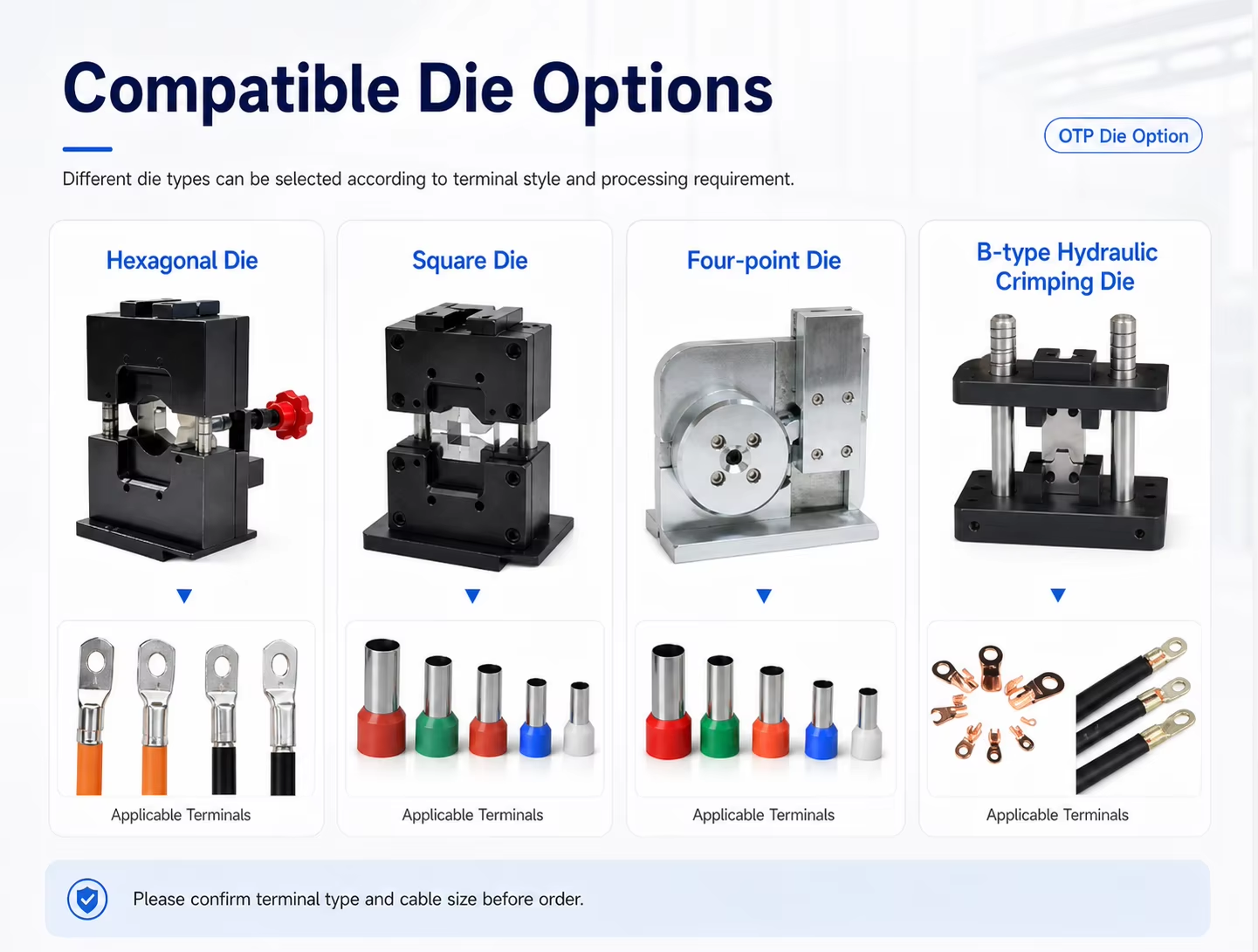 Compatible Die Options

OTP Die Option

Different die types can be selected according to terminal style and processing requirement.

Hexagonal Die

Applicable Terminals

Square Die

Applicable Terminals

Four-point Die

Applicable Terminals

B-type Hydraulic Crimping Die

Applicable Terminals

Please confirm terminal type and cable size before order.